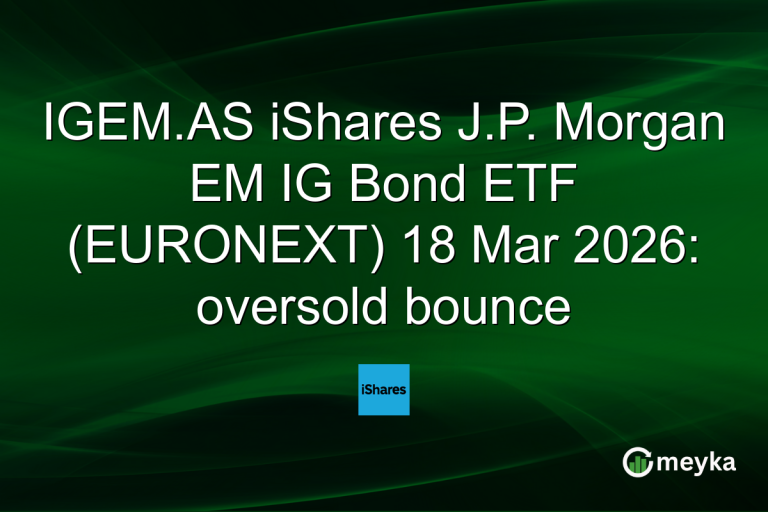 IGEM.AS iShares J.P. Morgan EM IG Bond ETF (EURONEXT) 18 Mar 2026: oversold bounce

iShares

meyka